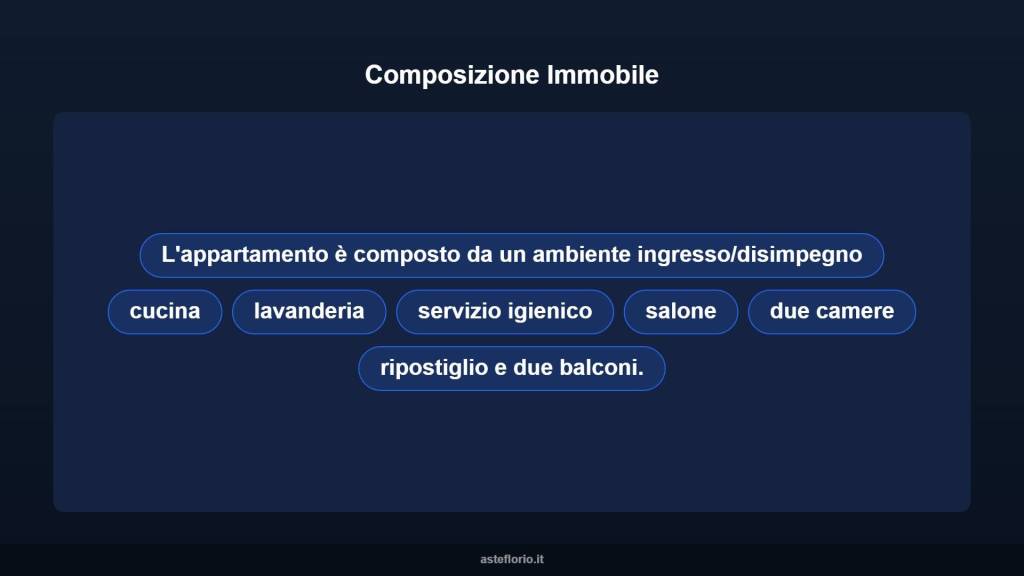 Composizione Immobile

L'appartamento è composto da un ambiente ingresso/disimpegno

cucina

lavanderia

servizio igienico

salone

due camere

ripostiglio e due balconi.

asteflorio.it